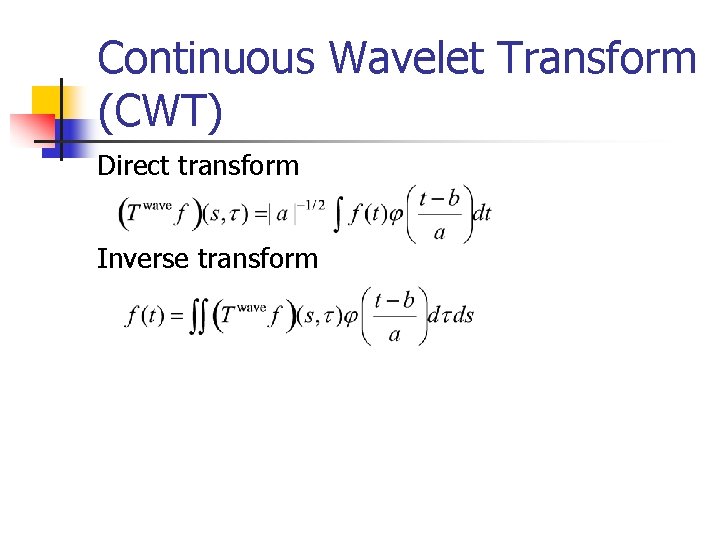 Continuous Wavelet Transform (CWT)

Direct transform

$\left(T^{\text{wave}} f\right)(s,\tau) = |a|^{-1/2} \int f(t)\varphi\left(\frac{t-b}{a}\right)dt$

Inverse transform

$f(t) = \iint \left(T^{\text{wave}} f\right)(s,\tau)\varphi\left(\frac{t-b}{a}\right)d\tau ds$